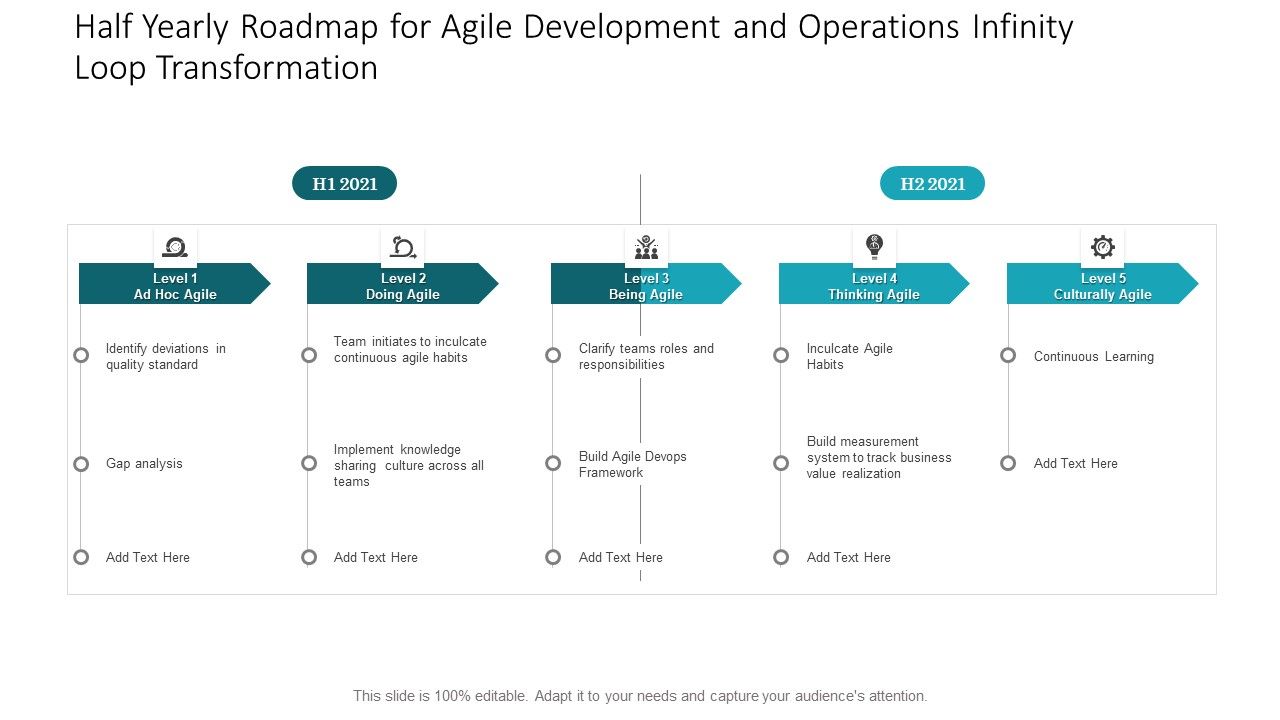 Half Yearly Roadmap for Agile Development and Operations Infinity Loop Transformation

H1 2021

H2 2021

Level 1
Ad Hoc Agile

Identify deviations in quality standard

Gap analysis

Add Text Here

Level 2
Doing Agile

Team initiates to inculcate continuous agile habits

Implement knowledge sharing culture across all teams

Add Text Here

Level 3
Being Agile

Clarify teams roles and responsibilities

Build Agile Devops Framework

Add Text Here

Level 4
Thinking Agile

Inculcate Agile Habits

Build measurement system to track business value realization

Add Text Here

Level 5
Culturally Agile

Continuous Learning

Add Text Here

This slide is 100% editable. Adapt it to your needs and capture your audience's attention.